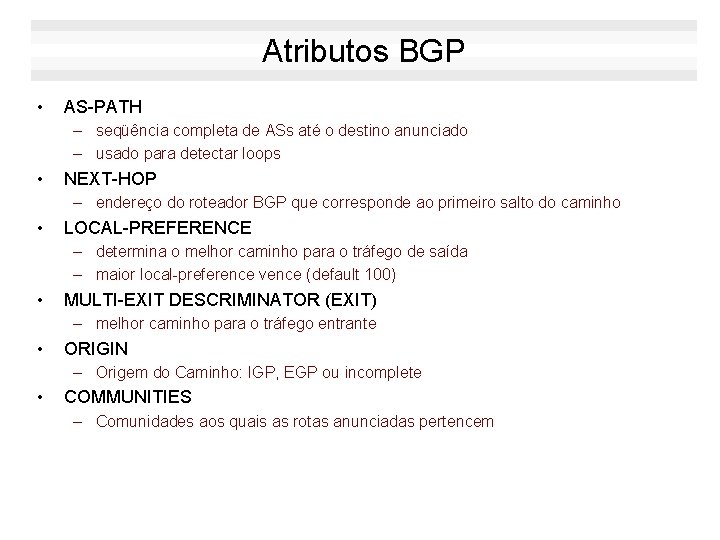 Atributos BGP

• AS-PATH
– seqüência completa de ASs até o destino anunciado
– usado para detectar loops
• NEXT-HOP
– endereço do roteador BGP que corresponde ao primeiro salto do caminho
• LOCAL-PREFERENCE
– determina o melhor caminho para o tráfego de saída
– maior local-preference vence (default 100)
• MULTI-EXIT DESCRIMINATOR (EXIT)
– melhor caminho para o tráfego entrante
• ORIGIN
– Origem do Caminho: IGP, EGP ou incomplete
• COMMUNITIES
– Comunidades aos quais as rotas anunciadas pertencem